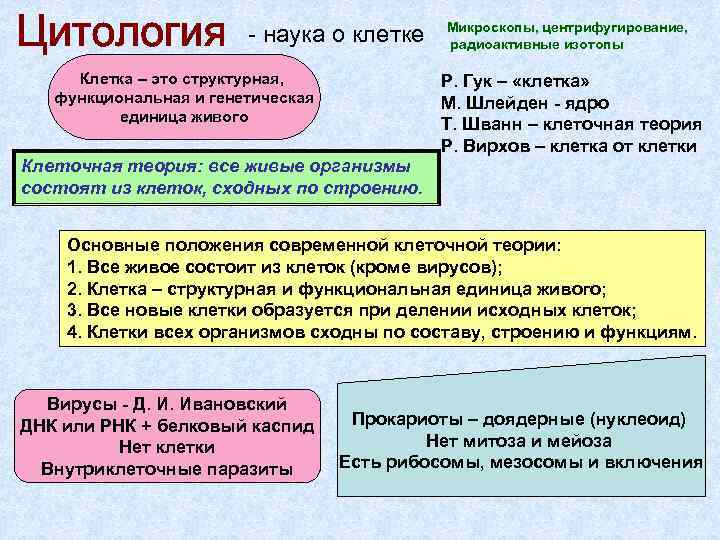 Цитология - наука о клетке

Микроскопы, центрифугирование, радиоактивные изотопы

Клетка – это структурная, функциональная и генетическая единица живого

Р. Гук – «клетка»
М. Шлейден - ядро
Т. Шванн – клеточная теория
Р. Вирхов – клетка от клетки

Клеточная теория: все живые организмы состоят из клеток, сходных по строению.

Основные положения современной клеточной теории:
1. Все живое состоит из клеток (кроме вирусов);
2. Клетка – структурная и функциональная единица живого;
3. Все новые клетки образуется при делении исходных клеток;
4. Клетки всех организмов сходны по составу, строению и функциям.

Вирусы - Д. И. Ивановский
ДНК или РНК + белковый каспид
Нет клетки
Внутриклеточные паразиты

Прокариоты – доядерные (нуклеоид)
Нет митоза и мейоза
Есть рибосомы, мезосомы и включения